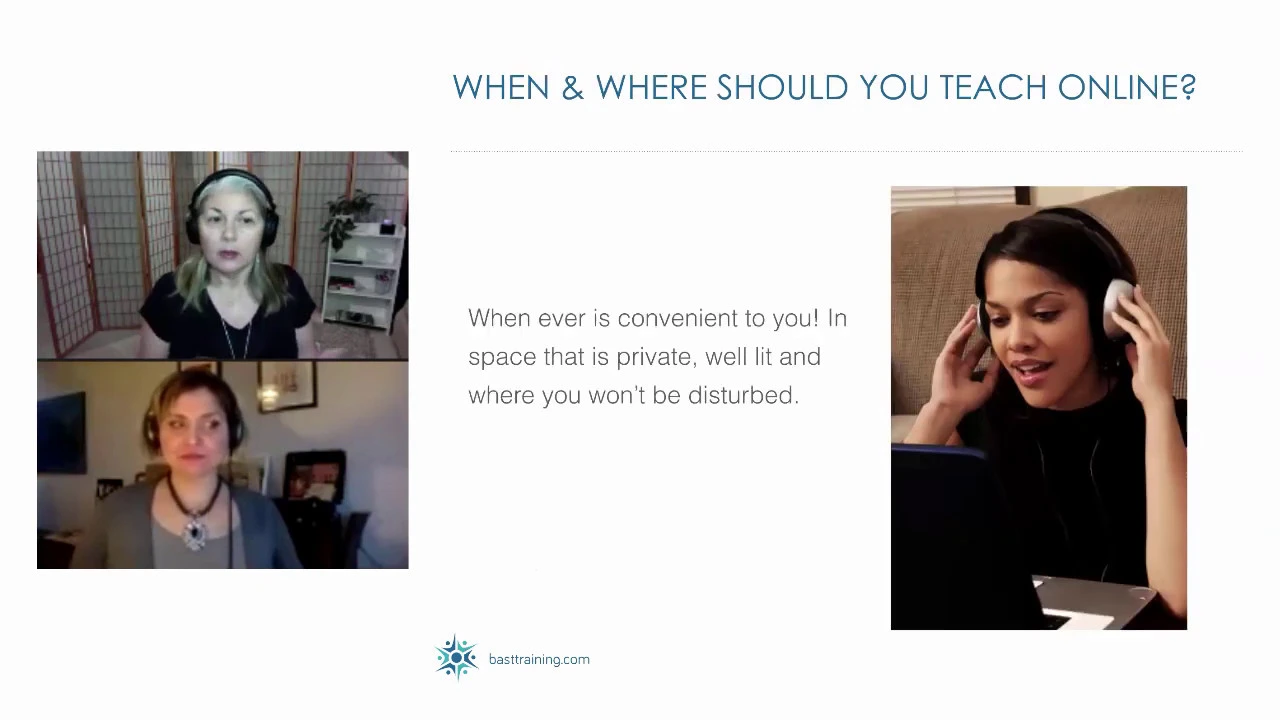 WHEN & WHERE SHOULD YOU TEACH ONLINE?

When ever is convenient to you! In space that is private, well lit and where you won't be disturbed.

basttraining.com